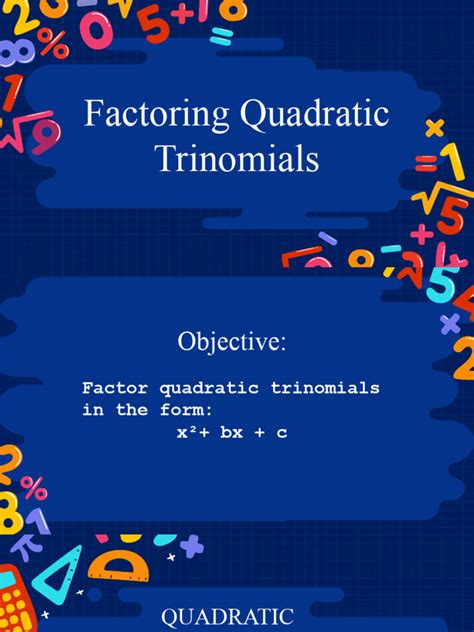 Factoring Quadratic Trinomials

Objective:

Factor quadratic trinomials in the form:
$x^2 + bx + c$

QUADRATIC